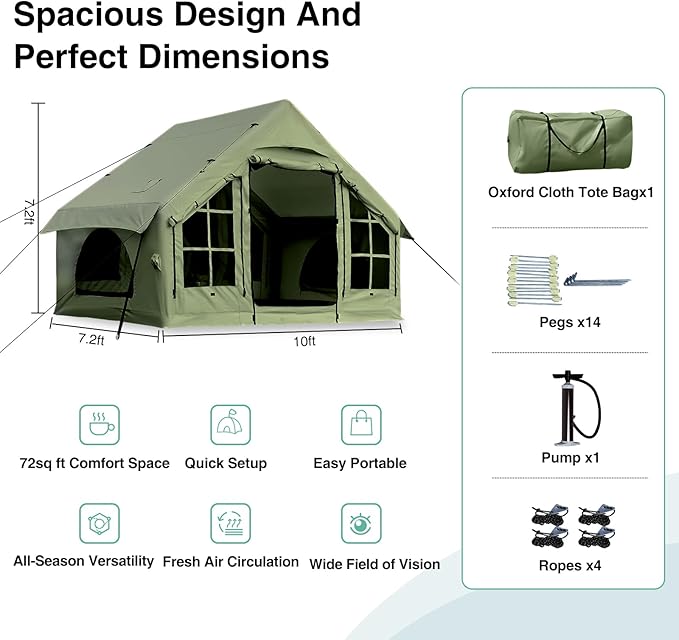 Spacious Design And Perfect Dimensions

7.2ft

7.2ft

10ft

72sq ft Comfort Space

Quick Setup

Easy Portable

All-Season Versatility

Fresh Air Circulation

Wide Field of Vision

Oxford Cloth Tote Bagx1

Pegs x14

Pump x1

Ropes x4